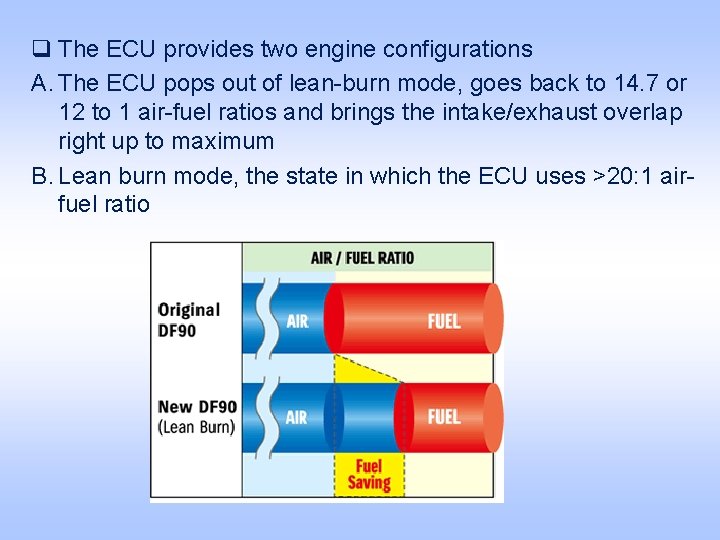 ❑ The ECU provides two engine configurations

A. The ECU pops out of lean-burn mode, goes back to 14.7 or 12 to 1 air-fuel ratios and brings the intake/exhaust overlap right up to maximum

B. Lean burn mode, the state in which the ECU uses >20:1 air-fuel ratio

AIR / FUEL RATIO

Original DF90

AIR

FUEL

New DF90 (Lean Burn)

AIR

FUEL

Fuel Saving